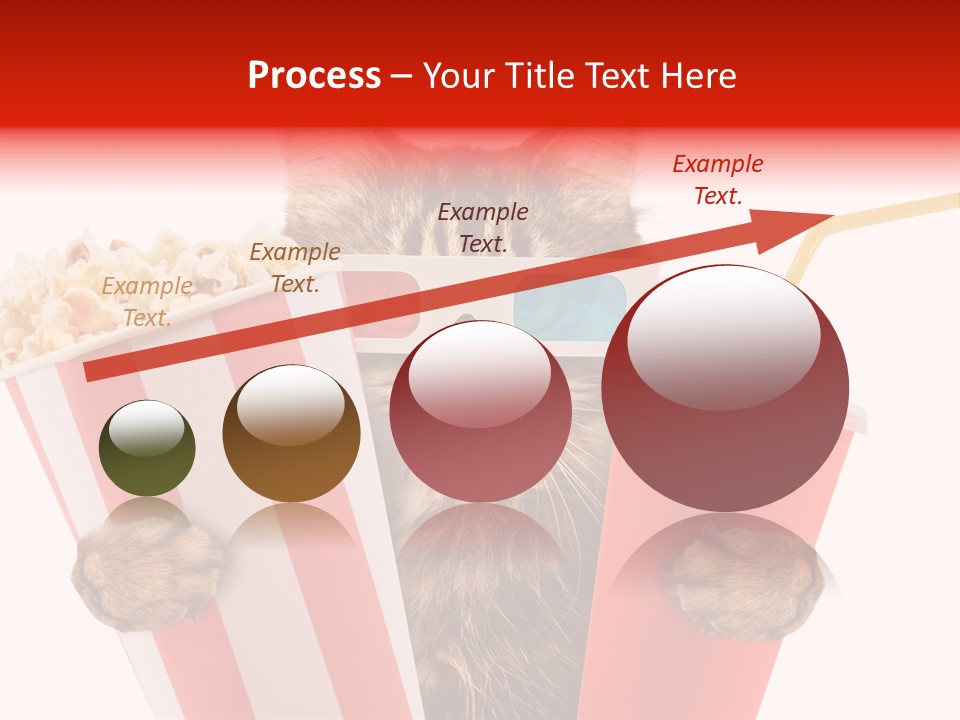 Process – Your Title Text Here

Example Text.

Example Text.

Example Text.

Example Text.